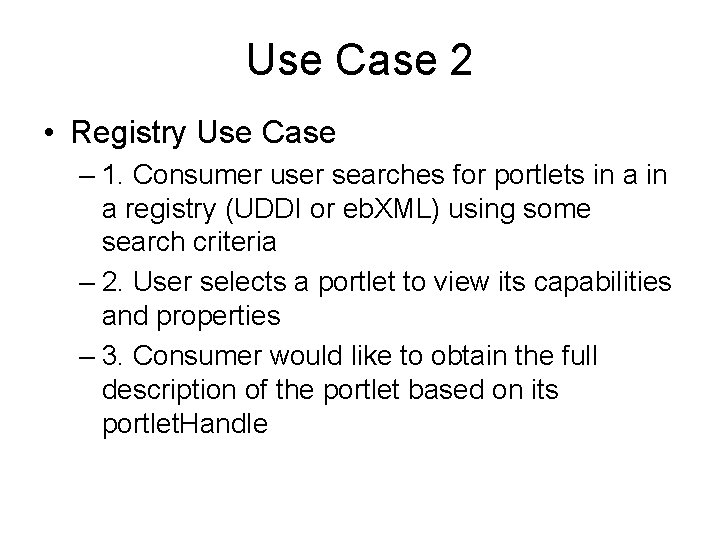 Use Case 2

• Registry Use Case

– 1. Consumer user searches for portlets in a in a registry (UDDI or ebXML) using some search criteria

– 2. User selects a portlet to view its capabilities and properties

– 3. Consumer would like to obtain the full description of the portlet based on its portletHandle